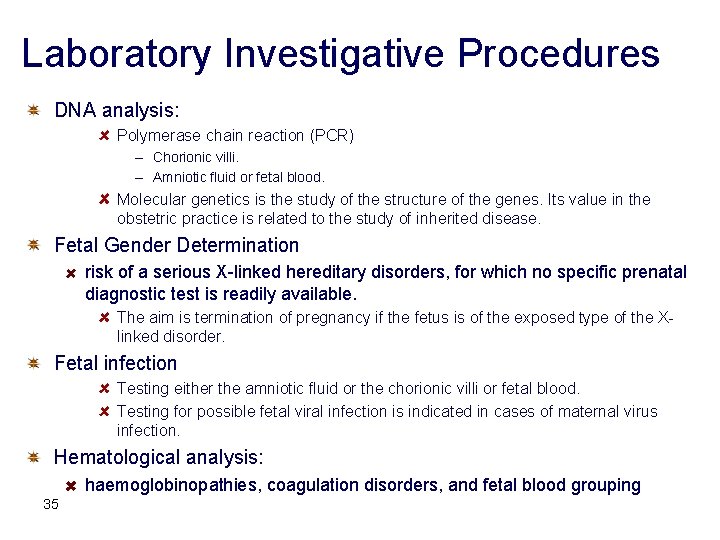 Laboratory Investigative Procedures

DNA analysis:

Polymerase chain reaction (PCR)

– Chorionic villi.

– Amniotic fluid or fetal blood.

Molecular genetics is the study of the structure of the genes. Its value in the obstetric practice is related to the study of inherited disease.

Fetal Gender Determination

risk of a serious X-linked hereditary disorders, for which no specific prenatal diagnostic test is readily available.

The aim is termination of pregnancy if the fetus is of the exposed type of the X-linked disorder.

Fetal infection

Testing either the amniotic fluid or the chorionic villi or fetal blood.

Testing for possible fetal viral infection is indicated in cases of maternal virus infection.

Hematological analysis:

haemoglobinopathies, coagulation disorders, and fetal blood grouping

35